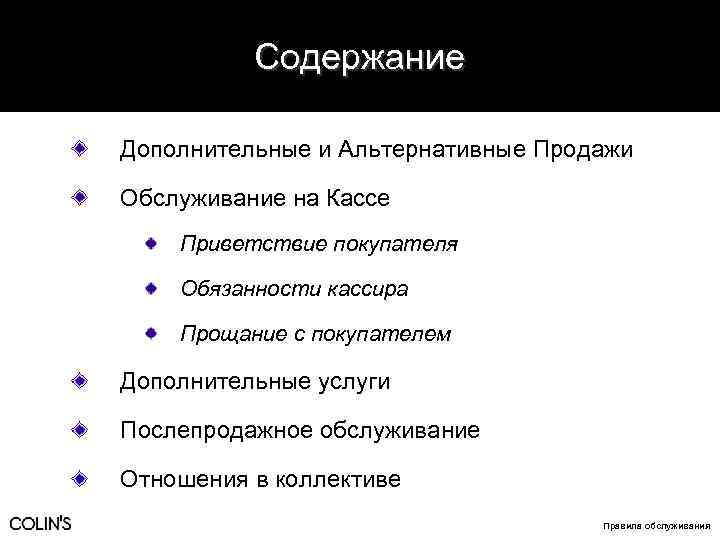 Содержание

Дополнительные и Альтернативные Продажи

Обслуживание на Кассе

Приветствие покупателя

Обязанности кассира

Прощание с покупателем

Дополнительные услуги

Послепродажное обслуживание

Отношения в коллективе

COLIN'S

Правила обслуживания